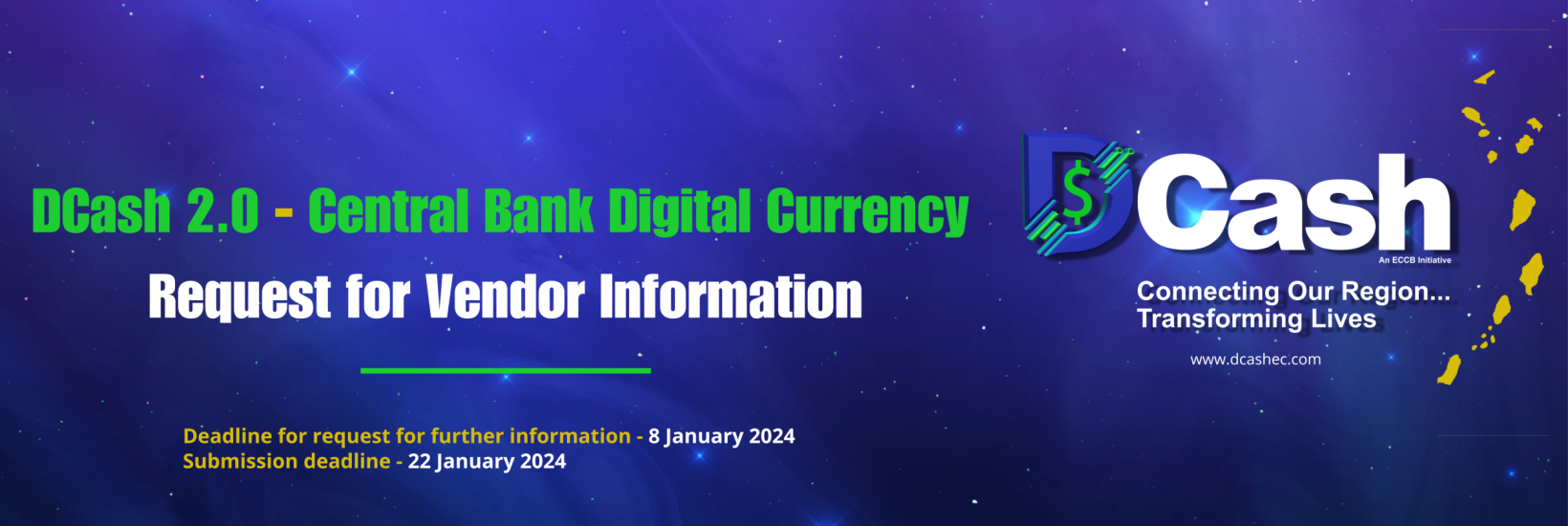 DCash 2.0 - Central Bank Digital Currency

Request for Vendor Information

Deadline for request for further information - 8 January 2024
Submission deadline - 22 January 2024

DCash
An ECCB Initiative

Connecting Our Region...
Transforming Lives

www.dcashec.com